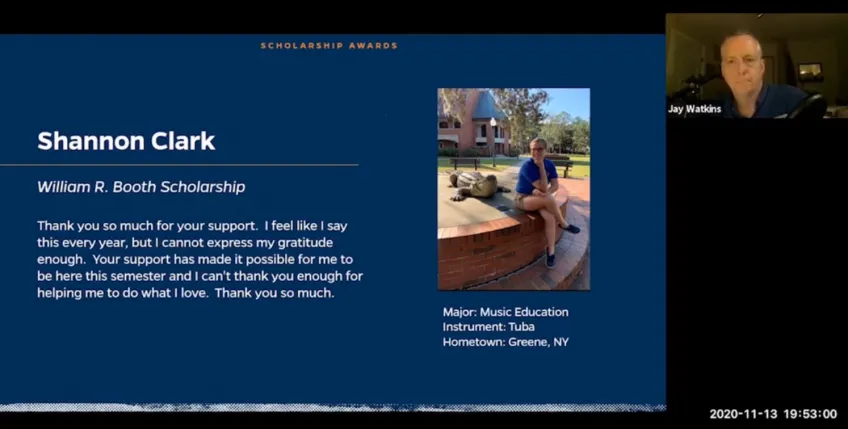 SCHOLARSHIP AWARDS

Shannon Clark

William R. Booth Scholarship

Thank you so much for your support. I feel like I say this every year, but I cannot express my gratitude enough. Your support has made it possible for me to be here this semester and I can't thank you enough for helping me to do what I love. Thank you so much.

Major: Music Education
Instrument: Tuba
Hometown: Greene, NY

Jay Watkins

2020-11-13 19:53:00